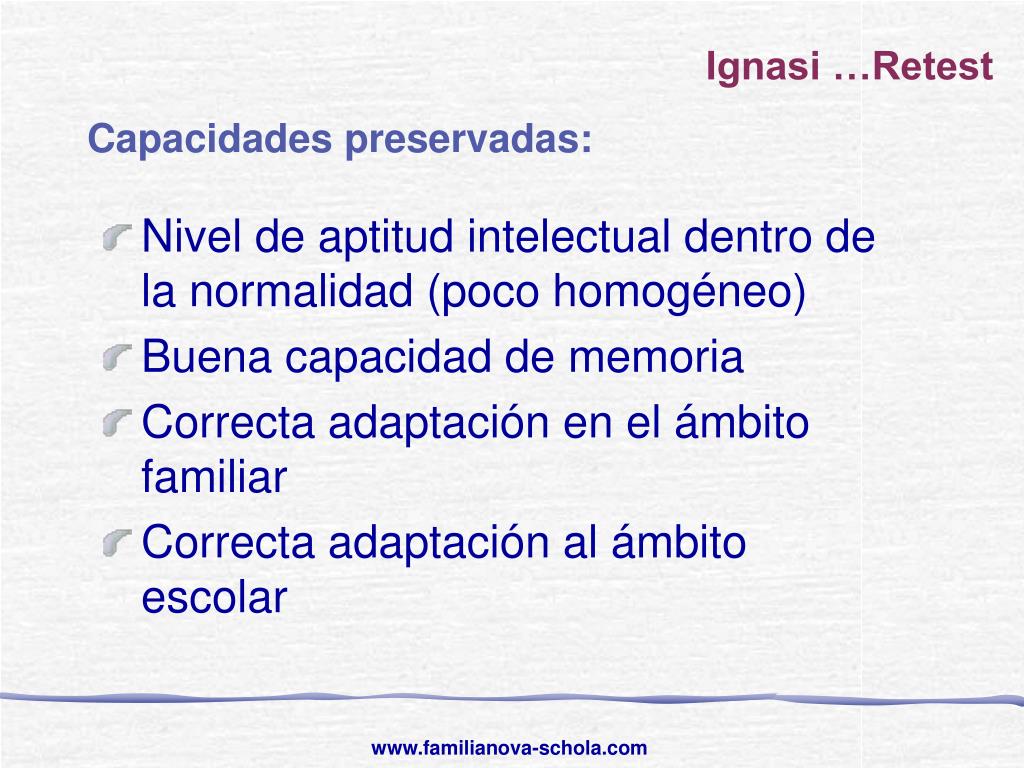 Ignasi …Retest

Capacidades preservadas:

Nivel de aptitud intelectual dentro de la normalidad (poco homogéneo)

Buena capacidad de memoria

Correcta adaptación en el ámbito familiar

Correcta adaptación al ámbito escolar

www.familianova-schola.com